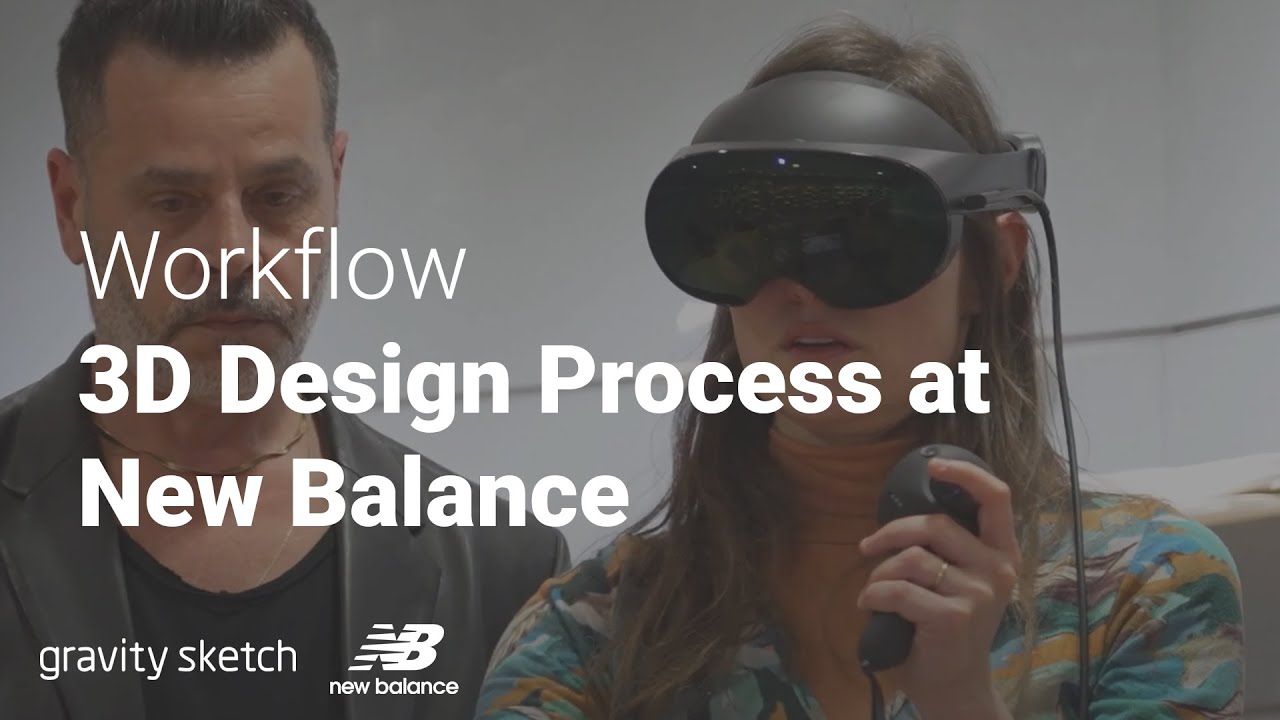 Workflow
3D Design Process at New Balance

gravity sketch

NB
new balance